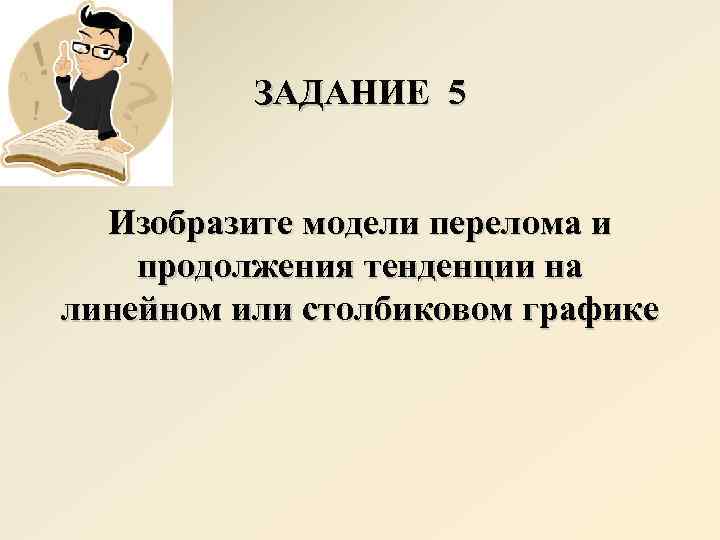 ЗАДАНИЕ 5

Изобразите модели перелома и продолжения тенденции на линейном или столбиковом графике